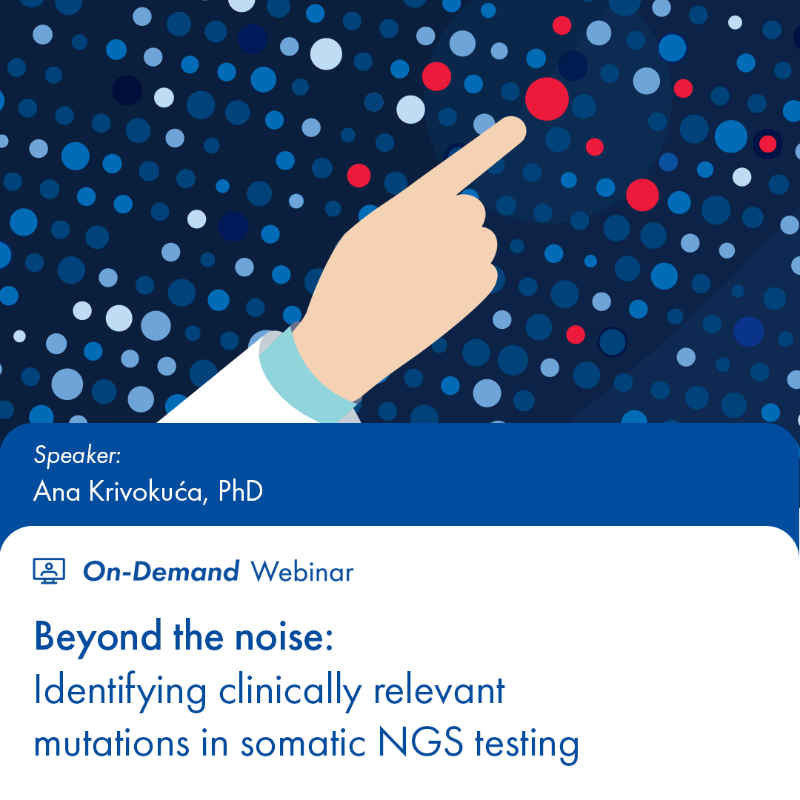 Speaker:
Ana Krivokuća, PhD

On-Demand Webinar

Beyond the noise:
Identifying clinically relevant mutations in somatic NGS testing